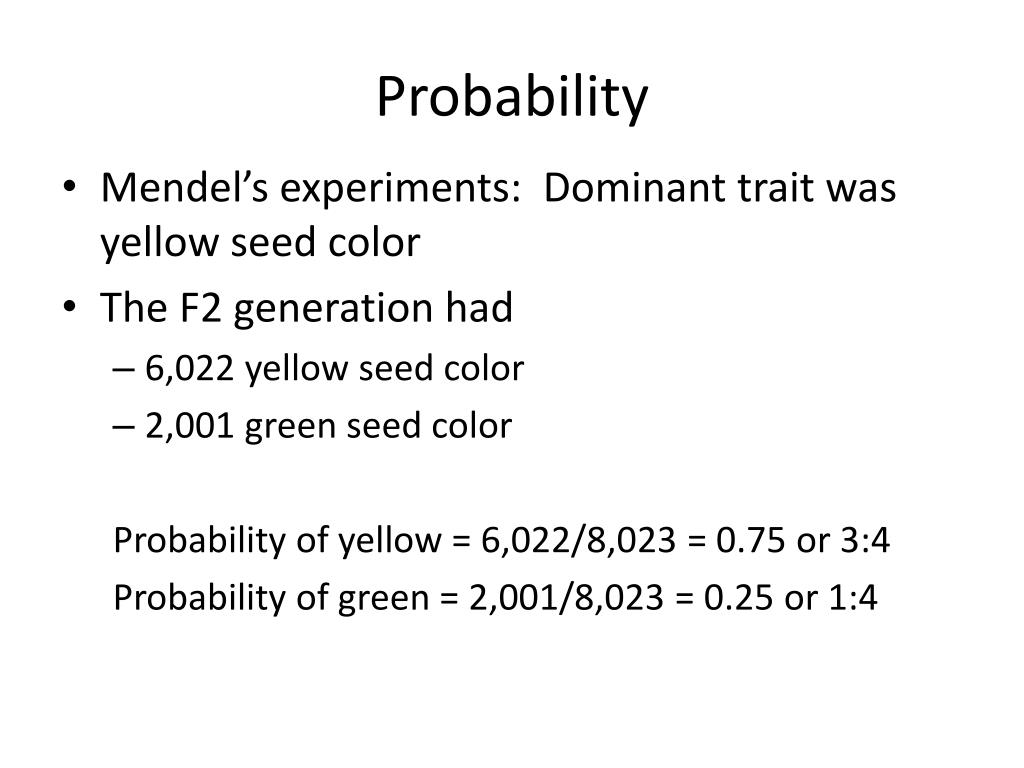 Probability

• Mendel's experiments: Dominant trait was yellow seed color
• The F2 generation had
– 6,022 yellow seed color
– 2,001 green seed color

Probability of yellow = 6,022/8,023 = 0.75 or 3:4
Probability of green = 2,001/8,023 = 0.25 or 1:4